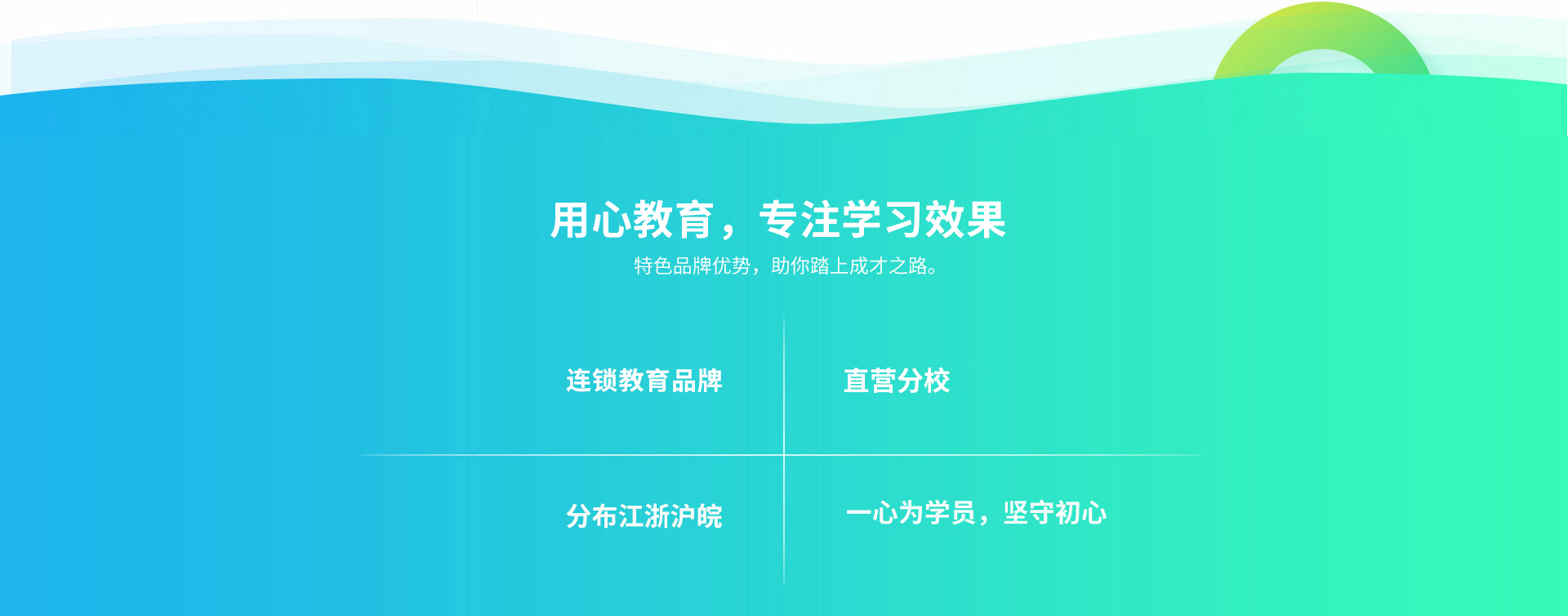 用心教育，专注学习效果
特色品牌优势，助你踏上成才之路。

连锁教育品牌

直营分校

分布江浙沪皖

一心为学员，坚守初心